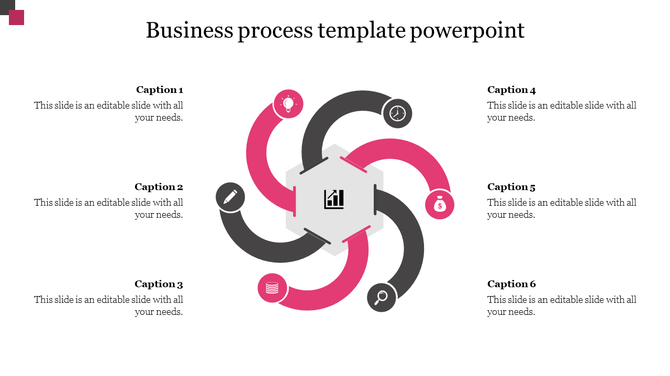 Business process template powerpoint

Caption 1
This slide is an editable slide with all your needs.

Caption 2
This slide is an editable slide with all your needs.

Caption 3
This slide is an editable slide with all your needs.

Caption 4
This slide is an editable slide with all your needs.

Caption 5
This slide is an editable slide with all your needs.

Caption 6
This slide is an editable slide with all your needs.